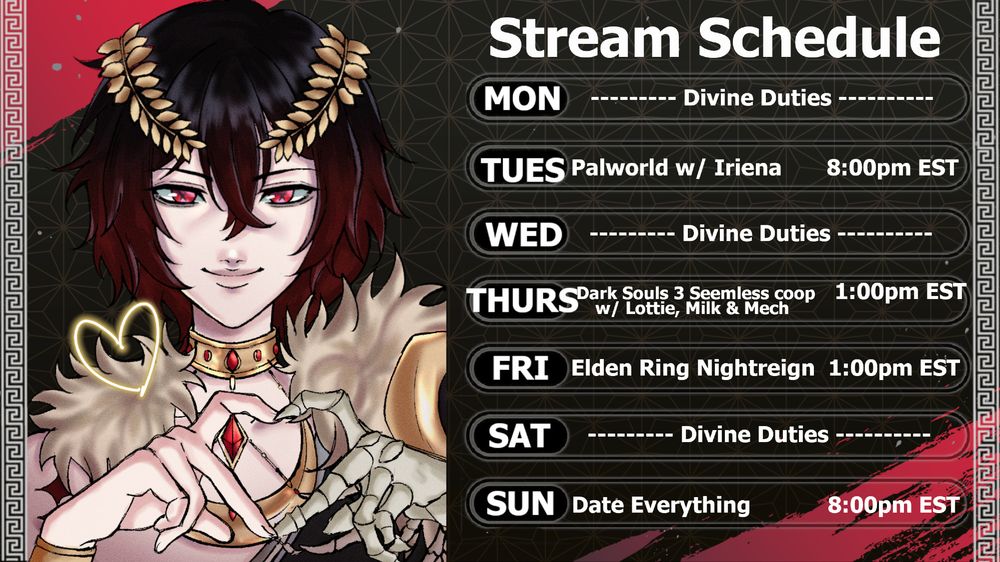 Stream Schedule

MON --------- Divine Duties ----------

TUES Palworld w/ Iriena 8:00pm EST

WED --------- Divine Duties ----------

THURS Dark Souls 3 Seemless coop w/ Lottie, Milk & Mech 1:00pm EST

FRI Elden Ring Nightreign 1:00pm EST

SAT --------- Divine Duties ----------

SUN Date Everything 8:00pm EST